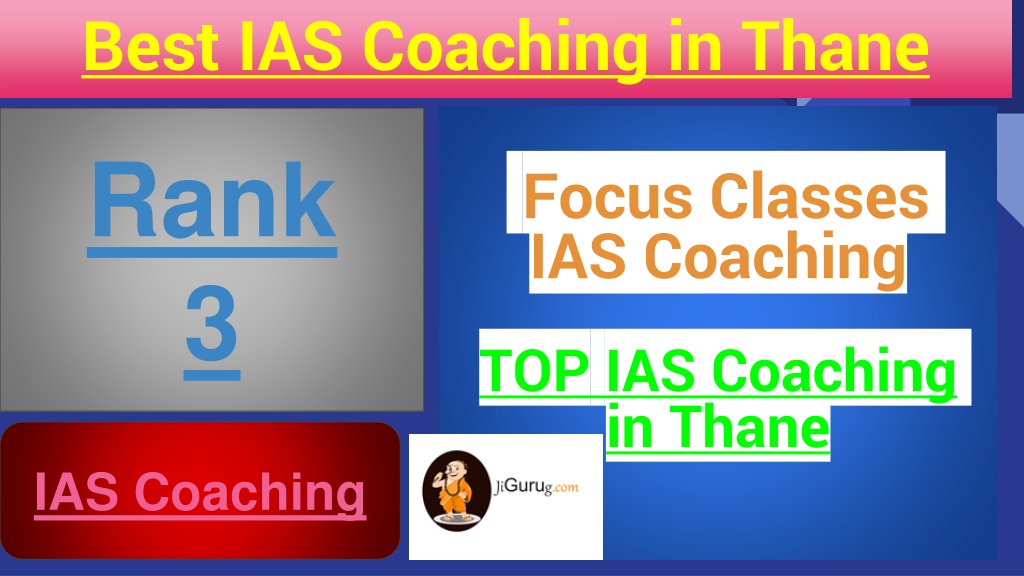 Best IAS Coaching in Thane

Rank 3

Focus Classes IAS Coaching

TOP IAS Coaching in Thane

IAS Coaching

JiGurug.com